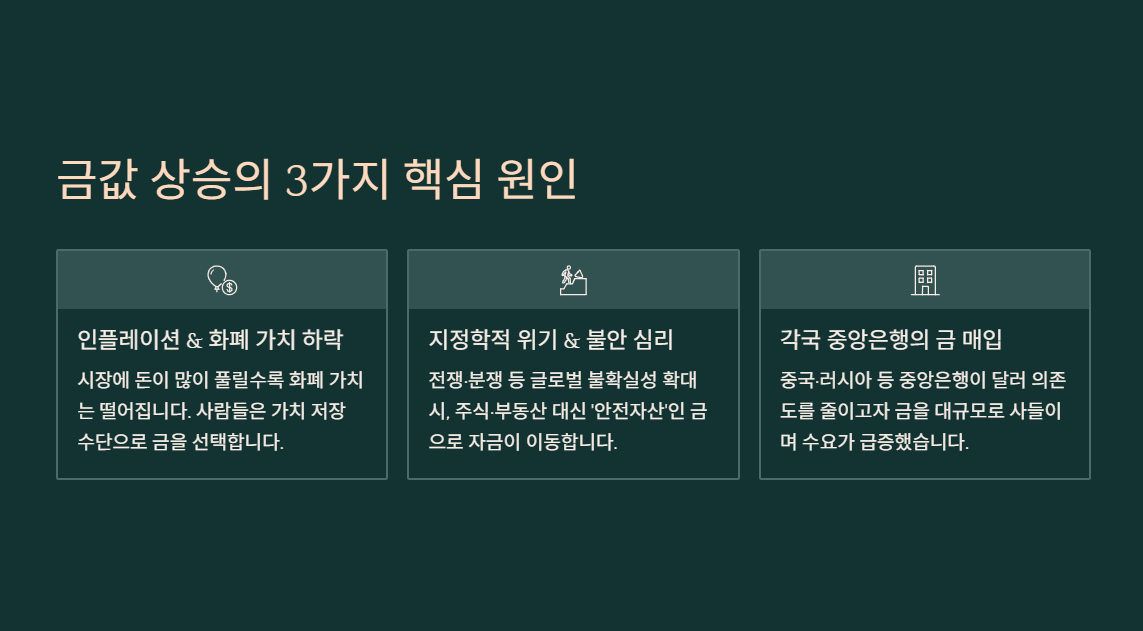 금값 상승의 3가지 핵심 원인

인플레이션 & 화폐 가치 하락

시장에 돈이 많이 풀릴수록 화폐 가치는 떨어집니다. 사람들은 가치 저장 수단으로 금을 선택합니다.

지정학적 위기 & 불안 심리

전쟁·분쟁 등 글로벌 불확실성 확대 시, 주식·부동산 대신 '안전자산'인 금으로 자금이 이동합니다.

각국 중앙은행의 금 매입

중국·러시아 등 중앙은행이 달러 의존도를 줄이고자 금을 대규모로 사들이며 수요가 급증했습니다.